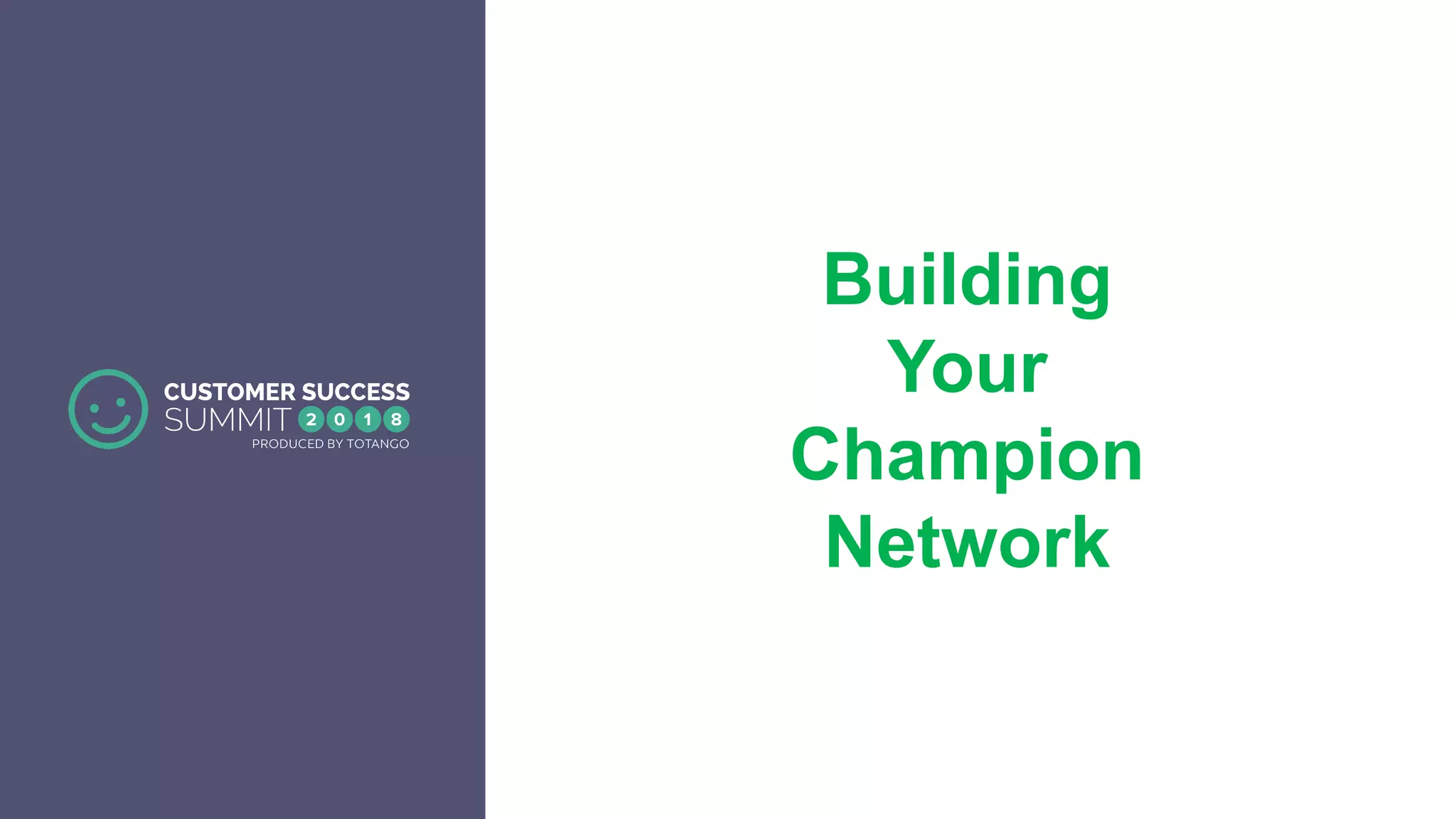 CUSTOMER SUCCESS
SUMMIT 2018
PRODUCED BY TOTANGO

Building Your Champion Network